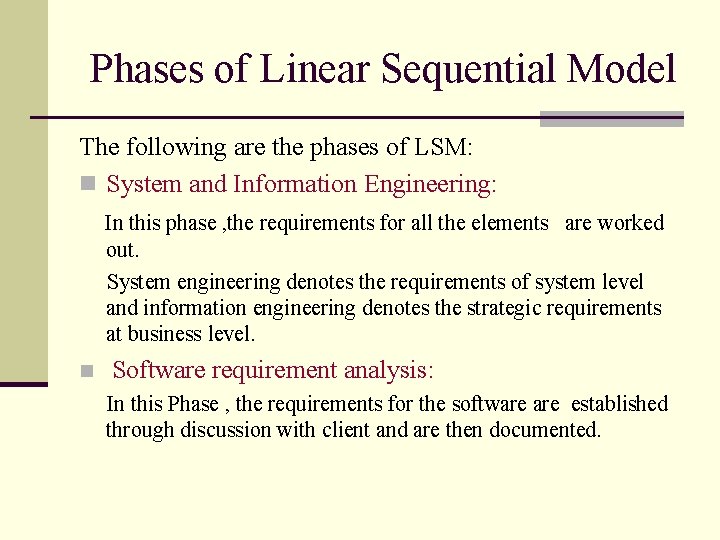 Phases of Linear Sequential Model

The following are the phases of LSM:

System and Information Engineering:

In this phase ,the requirements for all the elements are worked out.

System engineering denotes the requirements of system level and information engineering denotes the strategic requirements at business level.

Software requirement analysis:

In this Phase , the requirements for the software are established through discussion with client and are then documented.